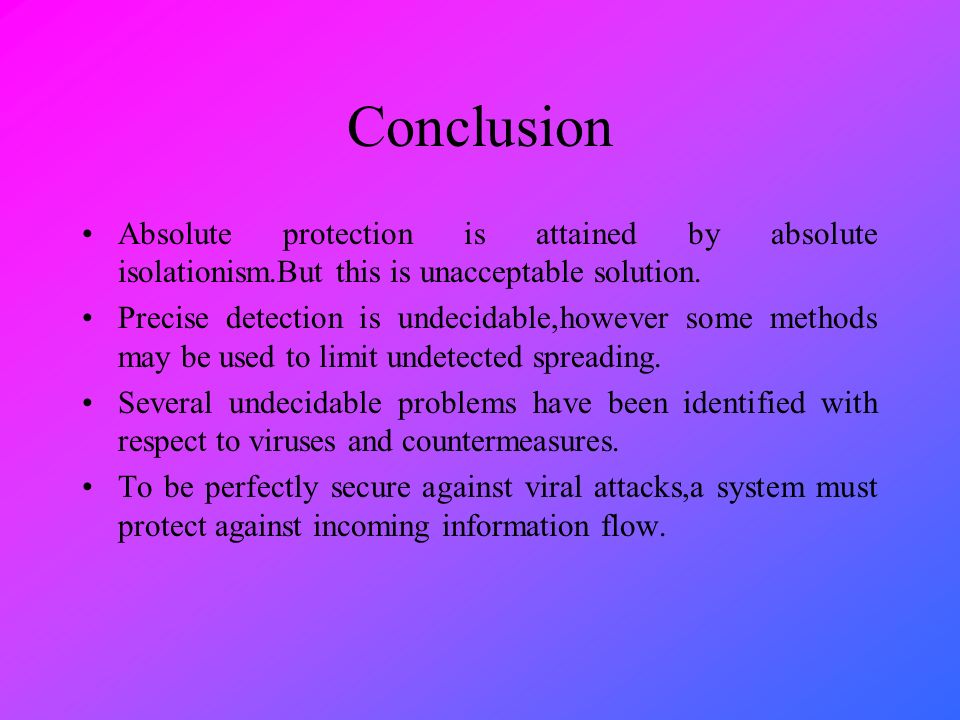 Conclusion

• Absolute protection is attained by absolute isolationism.But this is unacceptable solution.

• Precise detection is undecidable,however some methods may be used to limit undetected spreading.

• Several undecidable problems have been identified with respect to viruses and countermeasures.

• To be perfectly secure against viral attacks,a system must protect against incoming information flow.